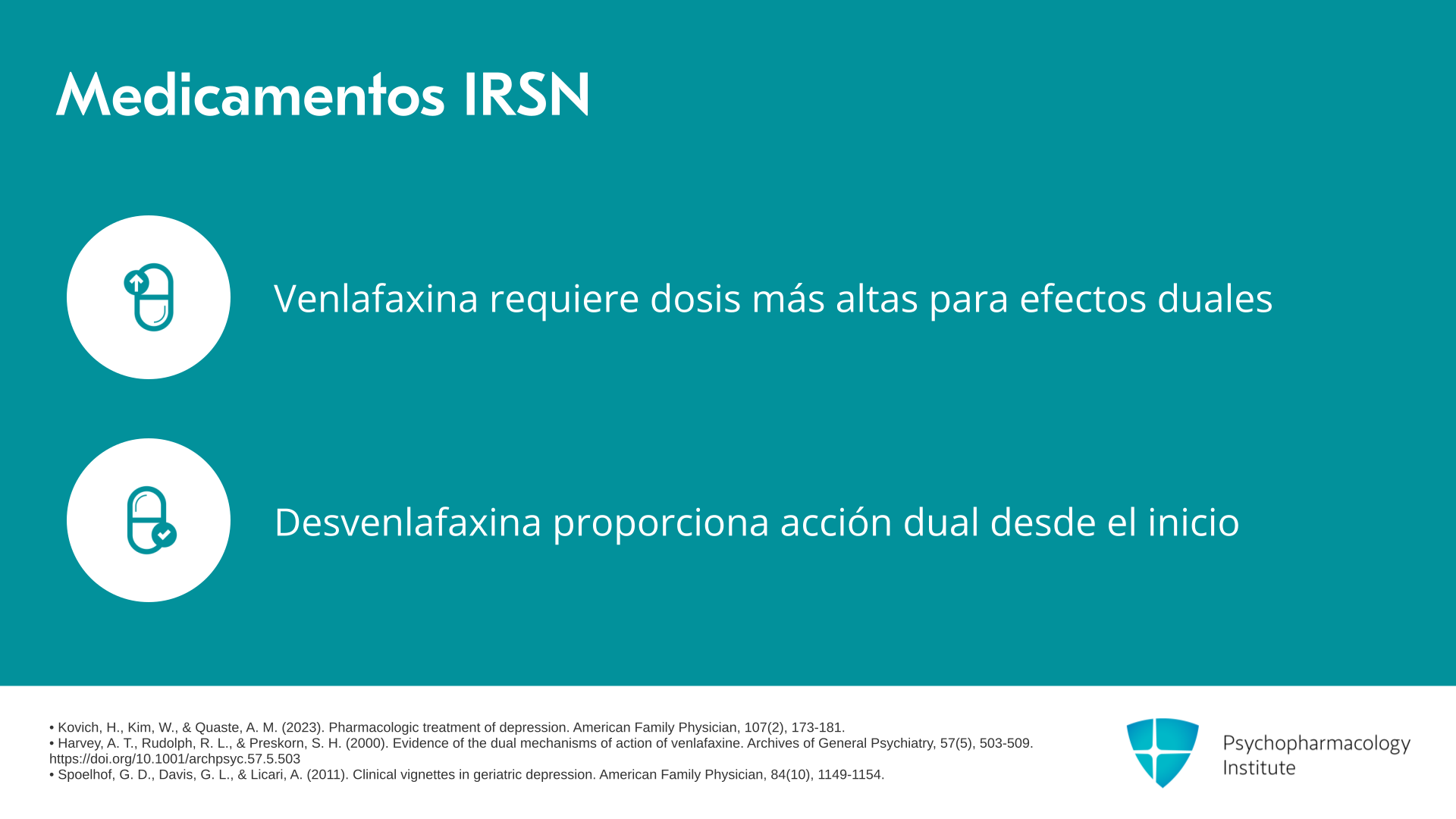 Medicamentos IRSN

Venlafaxina requiere dosis más altas para efectos duales

Desvenlafaxina proporciona acción dual desde el inicio

• Kovich, H., Kim, W., & Quaste, A. M. (2023). Pharmacologic treatment of depression. American Family Physician, 107(2), 173-181.
• Harvey, A. T., Rudolph, R. L., & Preskorn, S. H. (2000). Evidence of the dual mechanisms of action of venlafaxine. Archives of General Psychiatry, 57(5), 503-509. https://doi.org/10.1001/archpsyc.57.5.503
• Spoelhof, G. D., Davis, G. L., & Licari, A. (2011). Clinical vignettes in geriatric depression. American Family Physician, 84(10), 1149-1154.

Psychopharmacology Institute